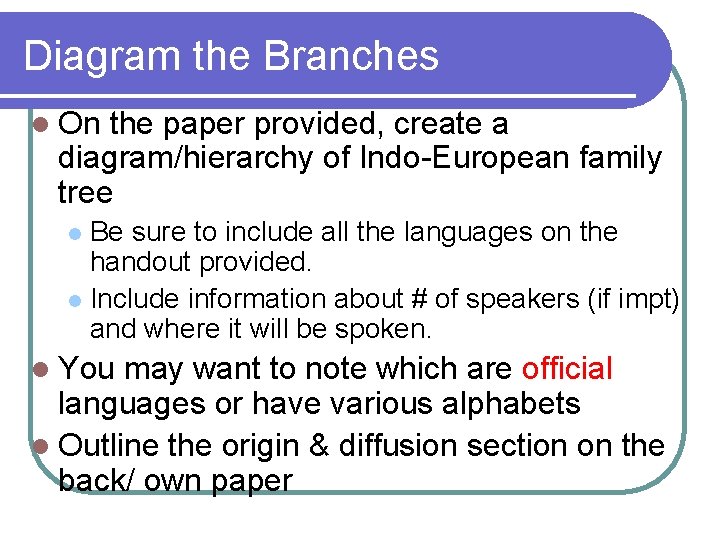 Diagram the Branches

On the paper provided, create a diagram/hierarchy of Indo-European family tree

Be sure to include all the languages on the handout provided.

Include information about # of speakers (if impt) and where it will be spoken.

You may want to note which are official languages or have various alphabets

Outline the origin & diffusion section on the back/ own paper